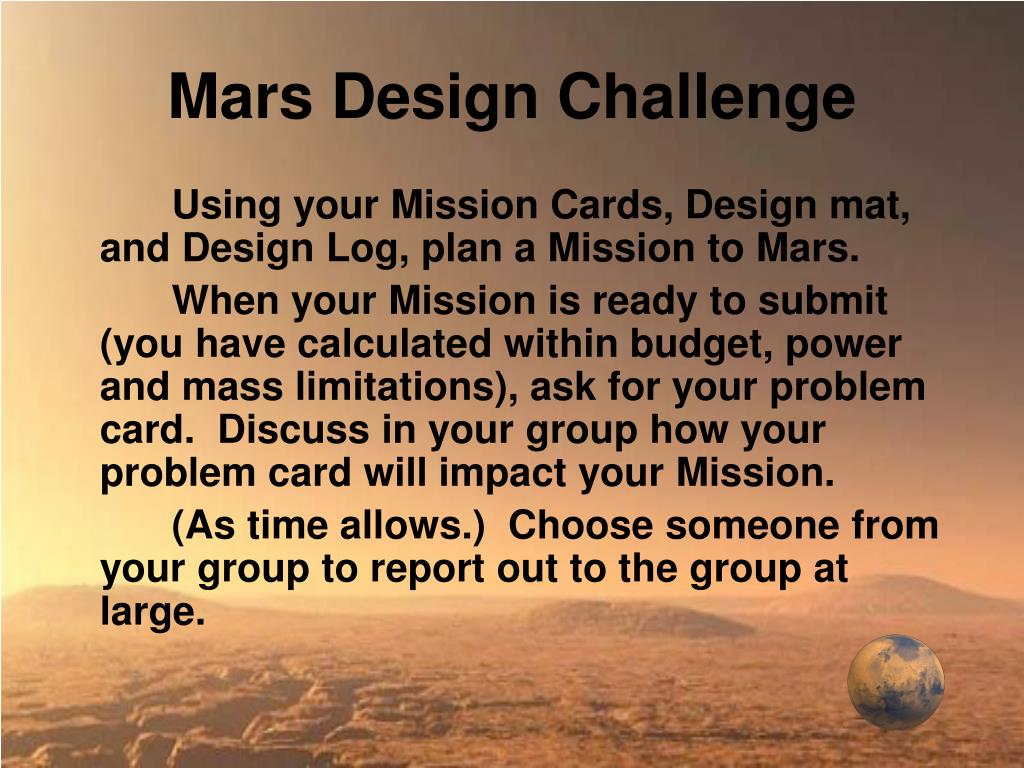 Mars Design Challenge

Using your Mission Cards, Design mat, and Design Log, plan a Mission to Mars.

When your Mission is ready to submit (you have calculated within budget, power and mass limitations), ask for your problem card. Discuss in your group how your problem card will impact your Mission.

(As time allows.) Choose someone from your group to report out to the group at large.